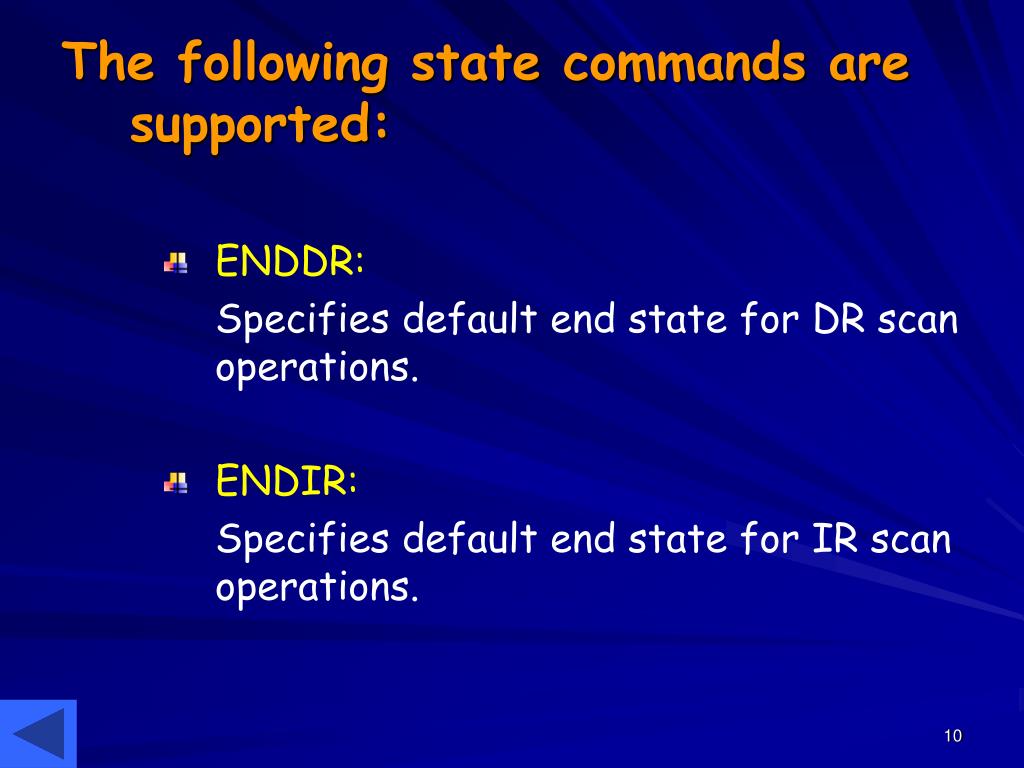 The following state commands are supported:

ENDDR:

Specifies default end state for DR scan operations.

ENDIR:

Specifies default end state for IR scan operations.

10